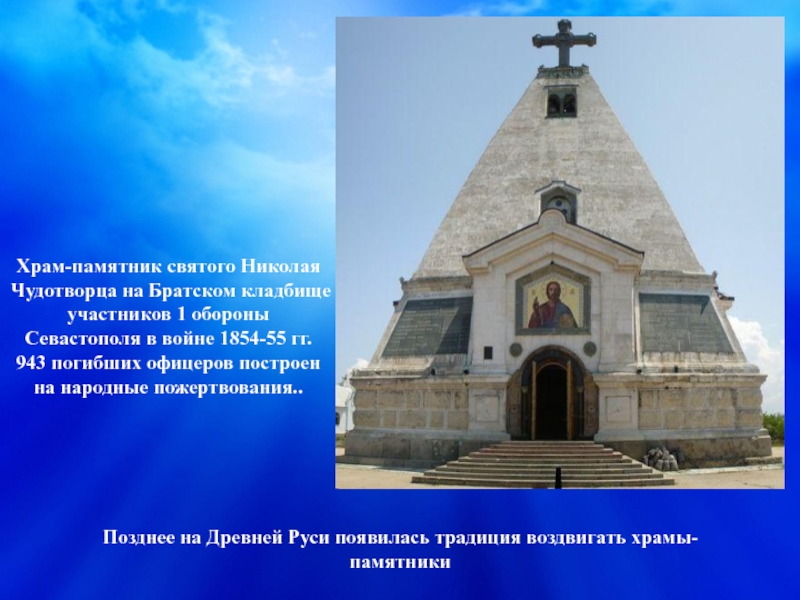 Храм-памятник святого Николая Чудотворца на Братском кладбище участников 1 обороны Севастополя в войне 1854-55 гг. 943 погибших офицеров построен на народные пожертвования..

Позднее на Древней Руси появилась традиция воздвигать храмы-памятники